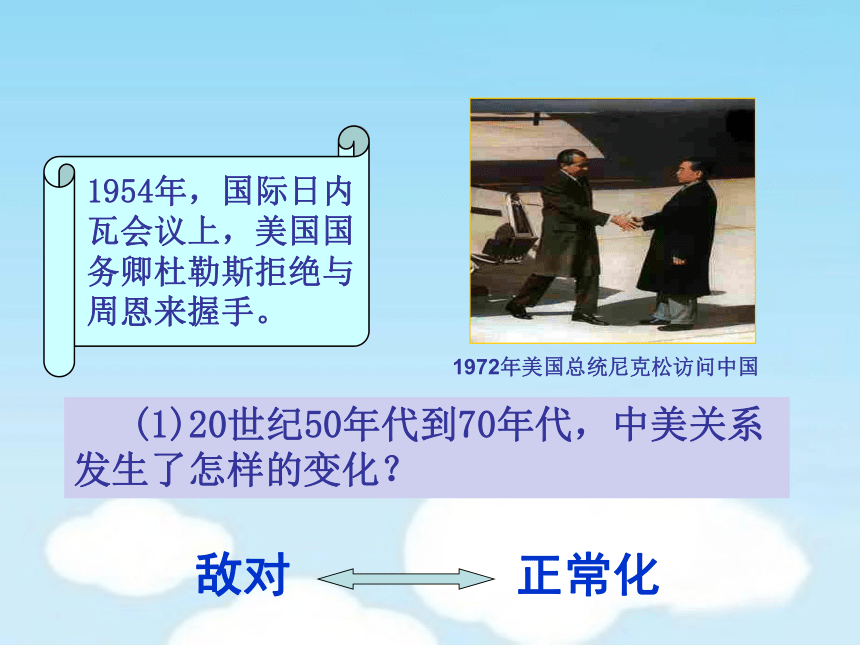 1954年，国际日内瓦会议上，美国国务卿杜勒斯拒绝与周恩来握手。

1972年美国总统尼克松访问中国

(1)20世纪50年代到70年代，中美关系发生了怎样的变化？

敌对

正常化